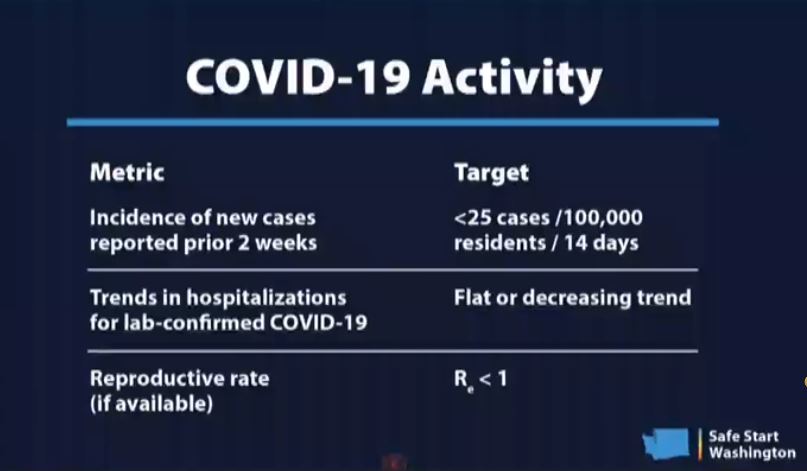 COVID-19 Activity

| Metric | Target |
|---|---|
| Incidence of new cases reported prior 2 weeks | <25 cases /100,000 residents / 14 days |
| Trends in hospitalizations for lab-confirmed COVID-19 | Flat or decreasing trend |
| Reproductive rate (if available) | $R_e < 1$ |

Safe Start Washington